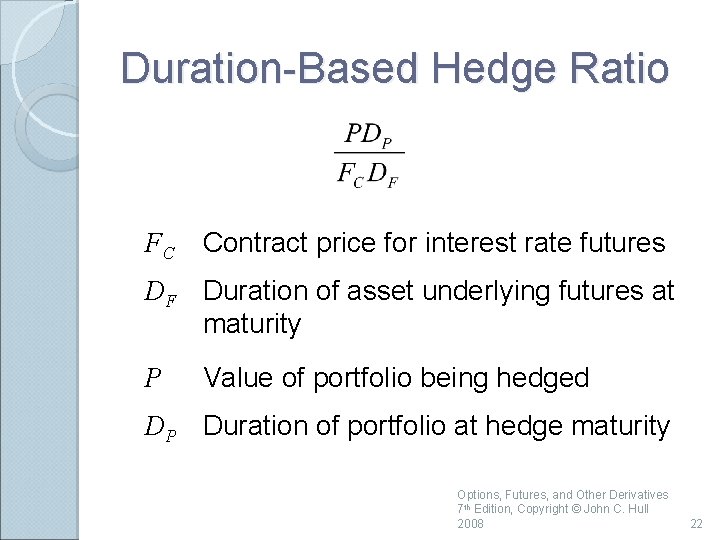 Duration-Based Hedge Ratio

$\frac{PD_P}{F_C D_F}$

$F_C$ Contract price for interest rate futures

$D_F$ Duration of asset underlying futures at maturity

$P$ Value of portfolio being hedged

$D_P$ Duration of portfolio at hedge maturity

Options, Futures, and Other Derivatives 7th Edition, Copyright © John C. Hull 2008

22